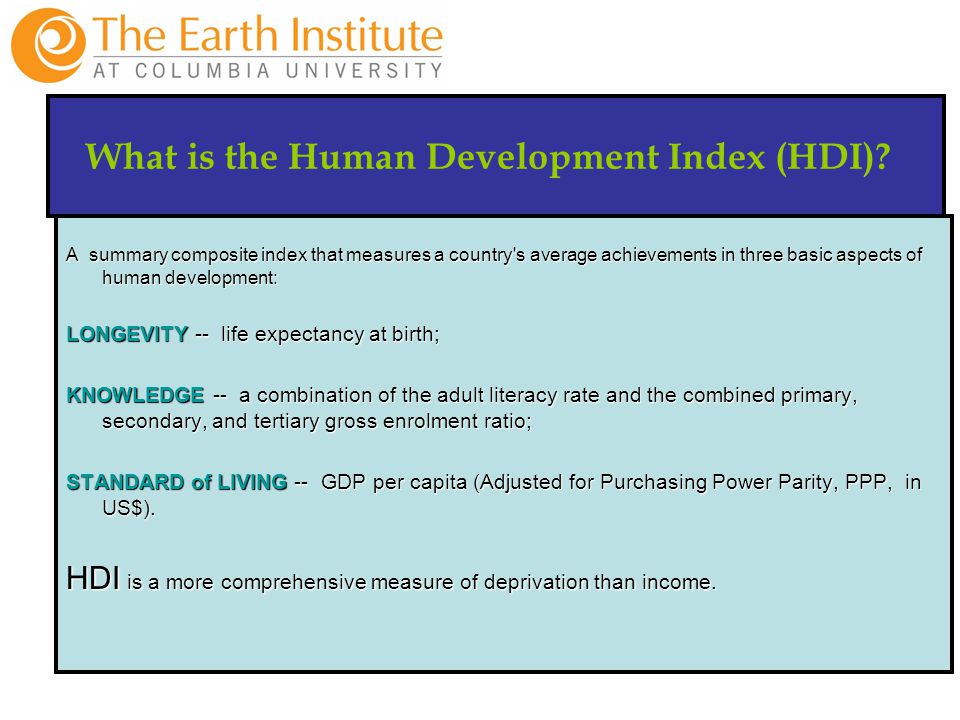 The Earth Institute
AT COLUMBIA UNIVERSITY

What is the Human Development Index (HDI)?

A summary composite index that measures a country's average achievements in three basic aspects of human development:

LONGEVITY -- life expectancy at birth;

KNOWLEDGE -- a combination of the adult literacy rate and the combined primary, secondary, and tertiary gross enrolment ratio;

STANDARD of LIVING -- GDP per capita (Adjusted for Purchasing Power Parity, PPP, in US$).

HDI is a more comprehensive measure of deprivation than income.